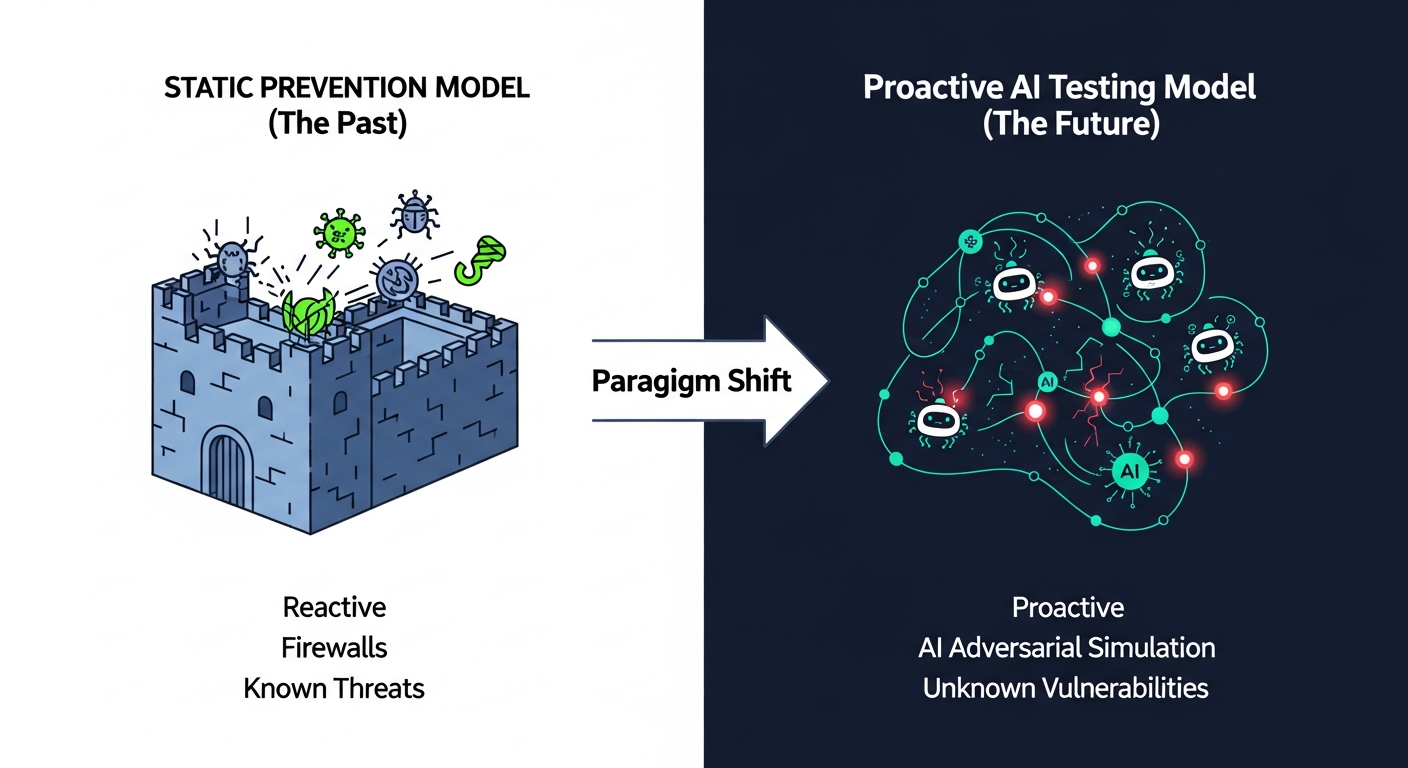 STATIC PREVENTION MODEL
(The Past)

Reactive
Firewalls
Known Threats

Paragigm Shift

Proactive AI Testing Model
(The Future)

AI

AI

Proactive
AI Adversarial Simulation
Unknown Vulnerabilities